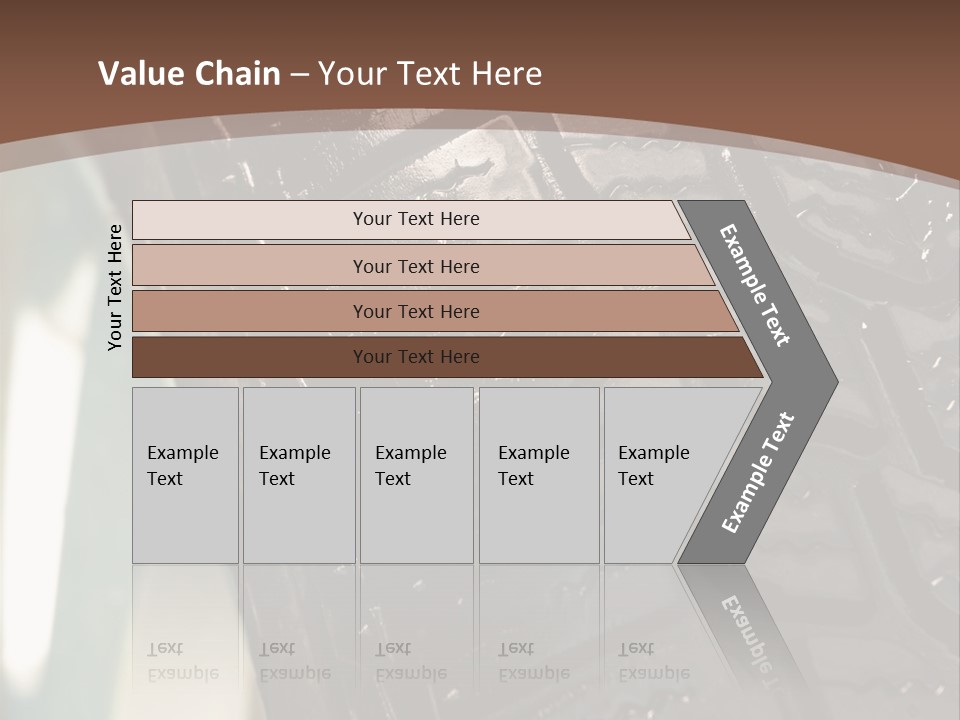 Value Chain – Your Text Here

Your Text Here

Your Text Here

Your Text Here

Your Text Here

Your Text Here

Example Text

Example Text

Example Text

Example Text

Example Text

Example Text

Example Text